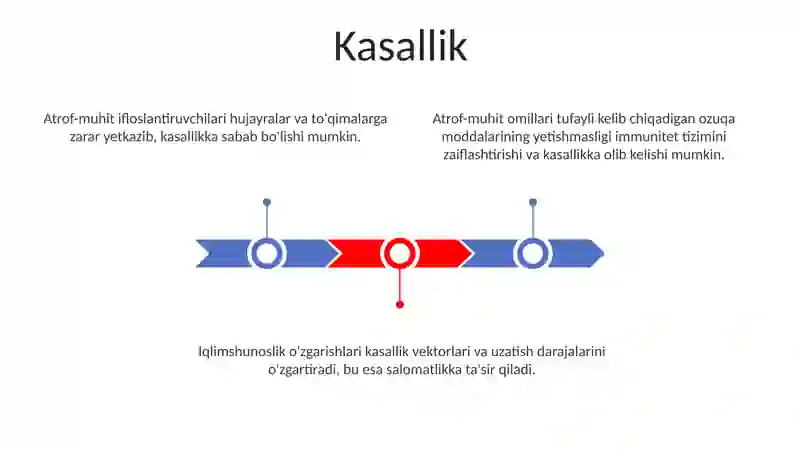 Kasallik

Atrof-muhit ifloslantiruvchilari hujayralar va to'qimalarga zarar yetkazib, kasallikka sabab bo'lishi mumkin.

Atrof-muhit omillari tufayli kelib chiqadigan ozuqa moddalarining yetishmasligi immunitet tizimini zaiflashtirishi va kasallikka olib kelishi mumkin.

Iqlimshunoslik o'zgarishlari kasallik vektorlari va uzatish darajalarini o'zgartiradi, bu esa salomatlikka ta'sir qiladi.